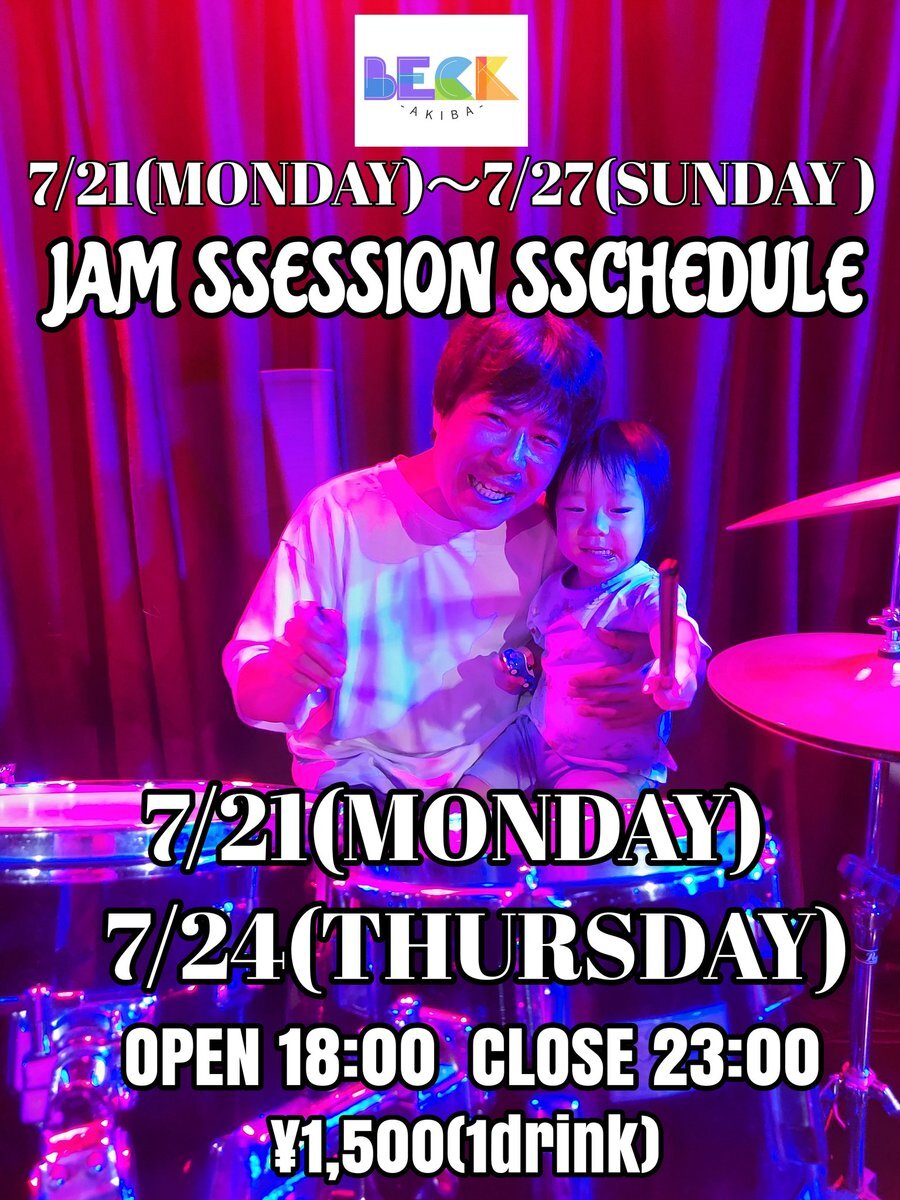 BECK
AKIBA

7/21(MONDAY)~7/27(SUNDAY )
JAM SSESSION SSCHEDULE

7/21(MONDAY)
7/24(THURSDAY)

OPEN 18:00 CLOSE 23:00
¥1,500(1drink)